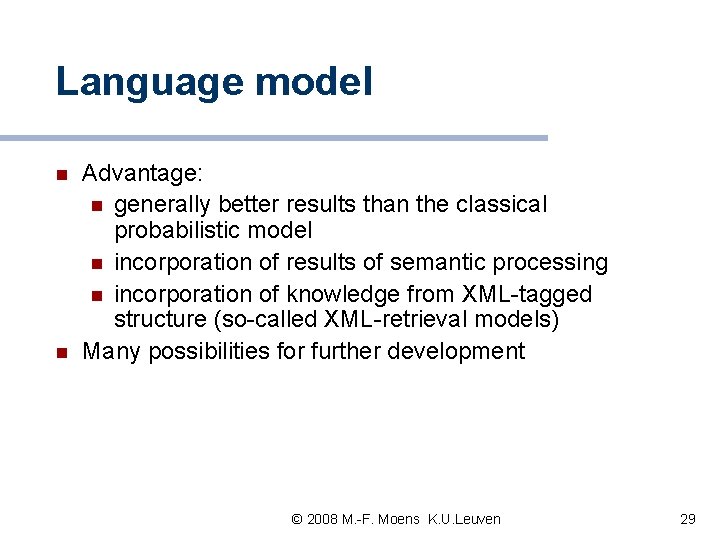 Language model

- Advantage:
  - generally better results than the classical probabilistic model
  - incorporation of results of semantic processing
  - incorporation of knowledge from XML-tagged structure (so-called XML-retrieval models)
- Many possibilities for further development

© 2008 M.-F. Moens K.U.Leuven

29